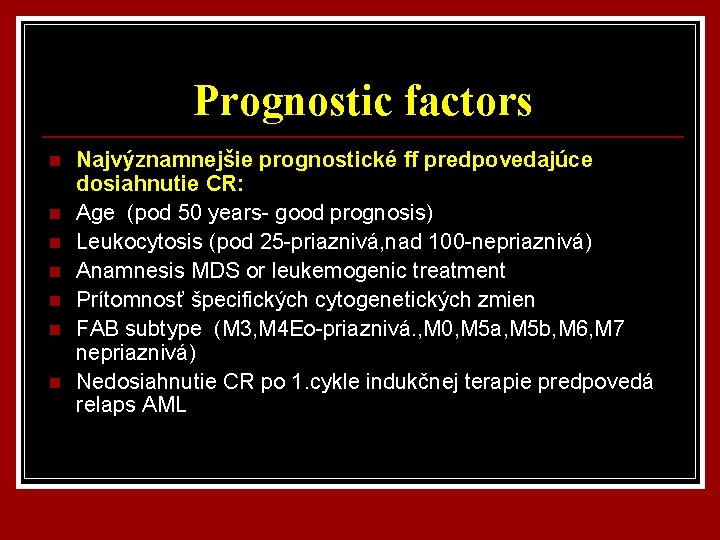 Prognostic factors

- Najvýznamnejšie prognostické ff predpovedajúce dosiahnutie CR:
- Age (pod 50 years- good prognosis)
- Leukocytosis (pod 25-priaznivá,nad 100-nepriaznivá)
- Anamnesis MDS or leukemogenic treatment
- Prítomnosť špecifických cytogenetických zmien
- FAB subtype (M3,M4Eo-priaznivá.,M0,M5a,M5b,M6,M7 nepriaznivá)
- Nedosiahnutie CR po 1.cykle indukčnej terapie predpovedá relaps AML